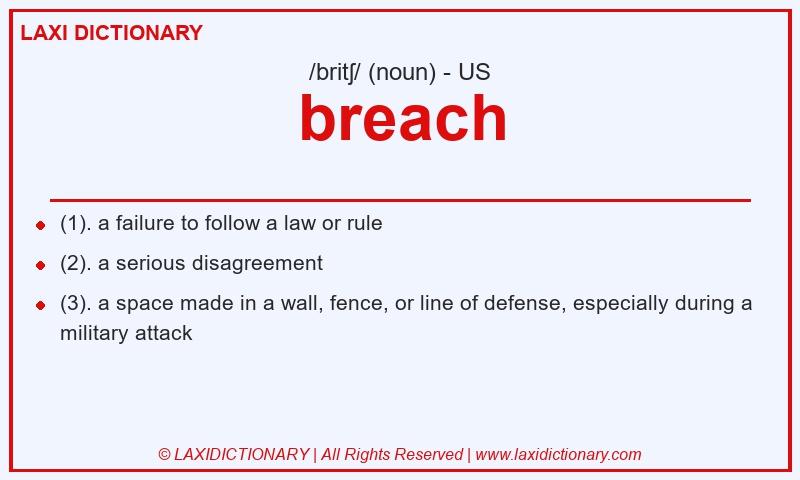 LAXI DICTIONARY

/britʃ/ (noun) - US

breach

(1). a failure to follow a law or rule

(2). a serious disagreement

(3). a space made in a wall, fence, or line of defense, especially during a military attack

© LAXIDICTIONARY | All Rights Reserved | www.laxidictionary.com